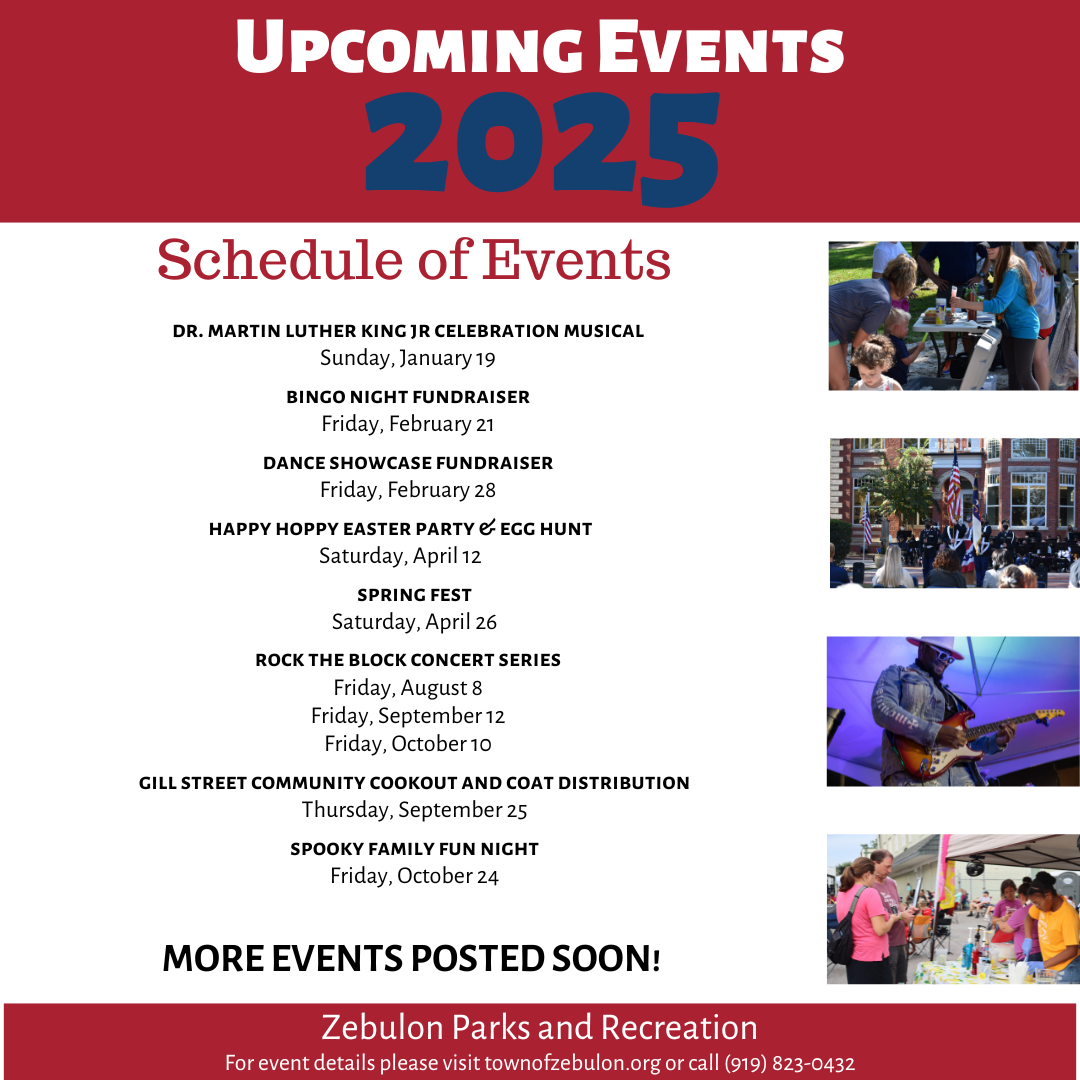 UPCOMING EVENTS
2025

Schedule of Events

DR. MARTIN LUTHER KING JR CELEBRATION MUSICAL
Sunday, January 19

BINGO NIGHT FUNDRAISER
Friday, February 21

DANCE SHOWCASE FUNDRAISER
Friday, February 28

HAPPY HOPPY EASTER PARTY & EGG HUNT
Saturday, April 12

SPRING FEST
Saturday, April 26

ROCK THE BLOCK CONCERT SERIES
Friday, August 8
Friday, September 12
Friday, October 10

GILL STREET COMMUNITY COOKOUT AND COAT DISTRIBUTION
Thursday, September 25

SPOOKY FAMILY FUN NIGHT
Friday, October 24

MORE EVENTS POSTED SOON!

Zebulon Parks and Recreation
For event details please visit townofzebulon.org or call (919) 823-0432